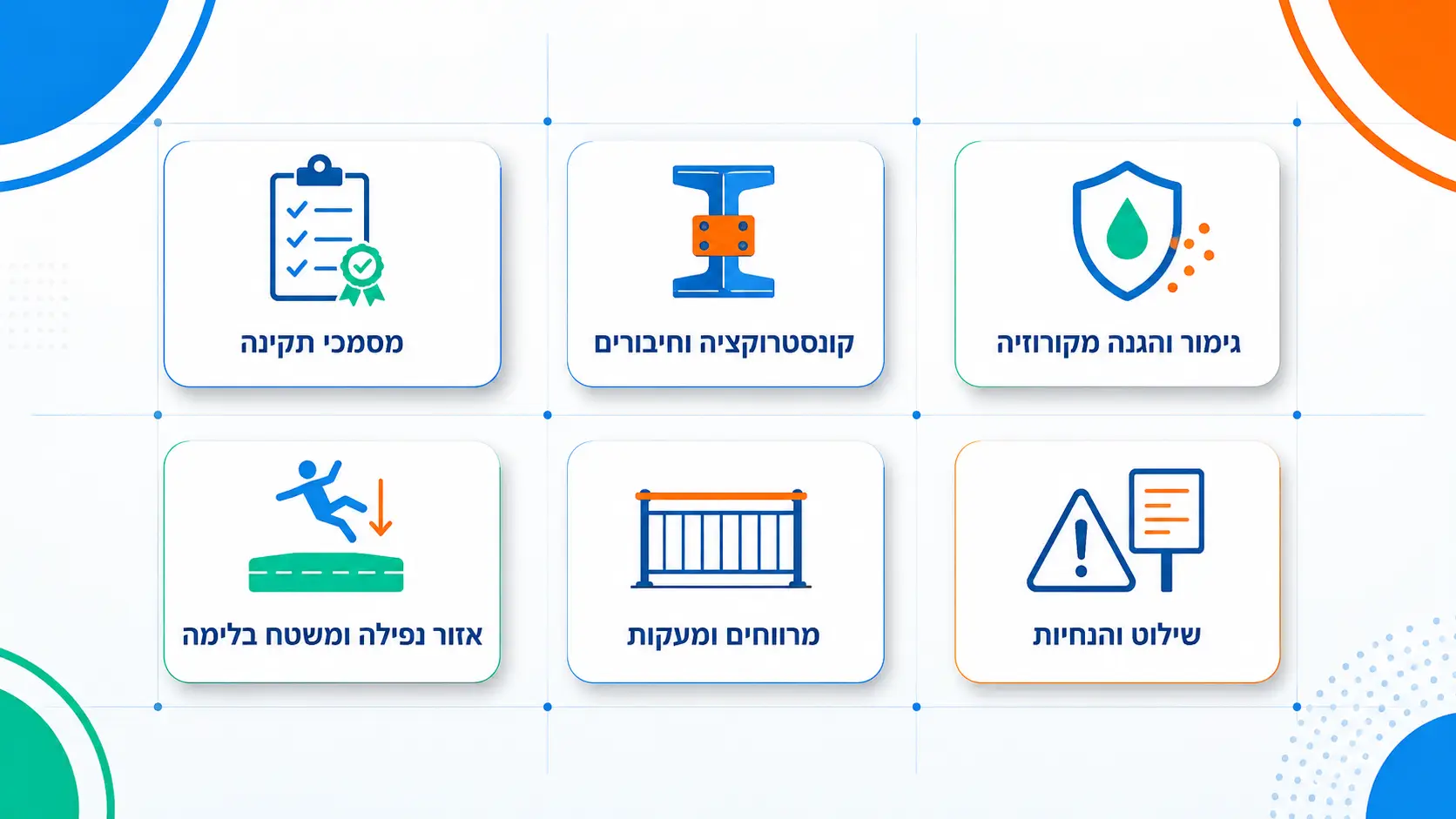 גימור והגנה מקורוזיה

קונסטרוקציה וחיבורים

מסמכי תקינה

שילוט והנחיות

מרווחים ומעקות

אזור נפילה ומשטח בלימה